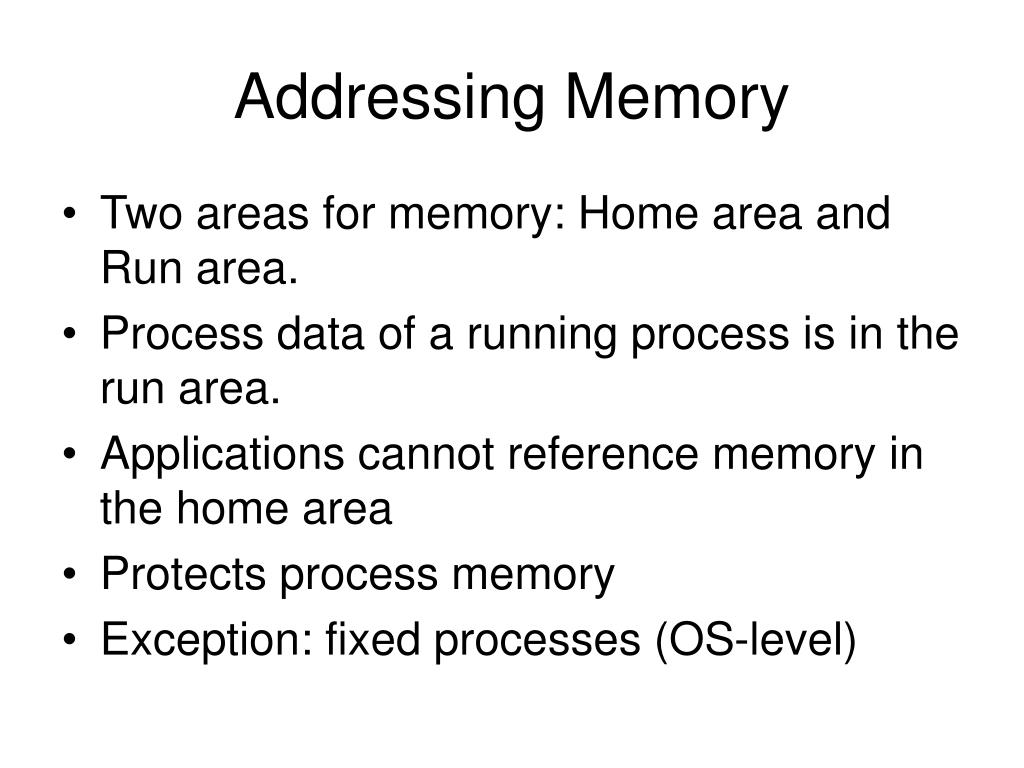 Addressing Memory

• Two areas for memory: Home area and Run area.
• Process data of a running process is in the run area.
• Applications cannot reference memory in the home area
• Protects process memory
• Exception: fixed processes (OS-level)